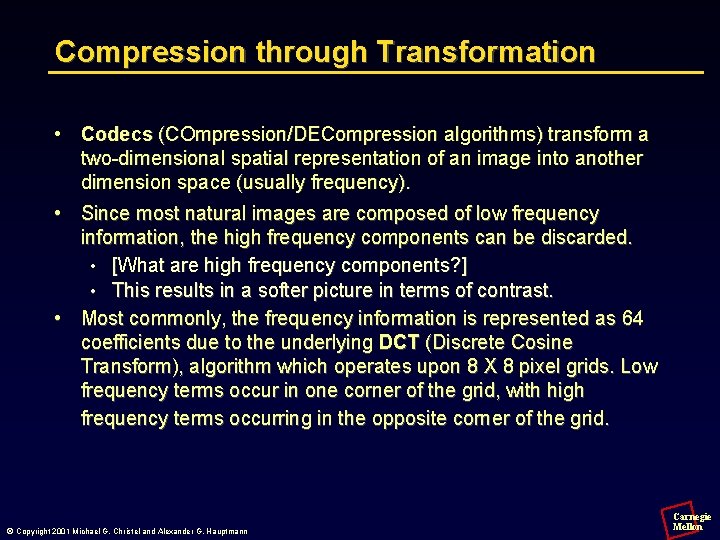 Compression through Transformation

• Codecs (COmpression/DECompression algorithms) transform a two-dimensional spatial representation of an image into another dimension space (usually frequency).

• Since most natural images are composed of low frequency information, the high frequency components can be discarded.
  • [What are high frequency components?]
  • This results in a softer picture in terms of contrast.

• Most commonly, the frequency information is represented as 64 coefficients due to the underlying DCT (Discrete Cosine Transform), algorithm which operates upon 8 X 8 pixel grids. Low frequency terms occur in one corner of the grid, with high frequency terms occurring in the opposite corner of the grid.

© Copyright 2001 Michael G. Christel and Alexander G. Hauptmann

Carnegie Mellon